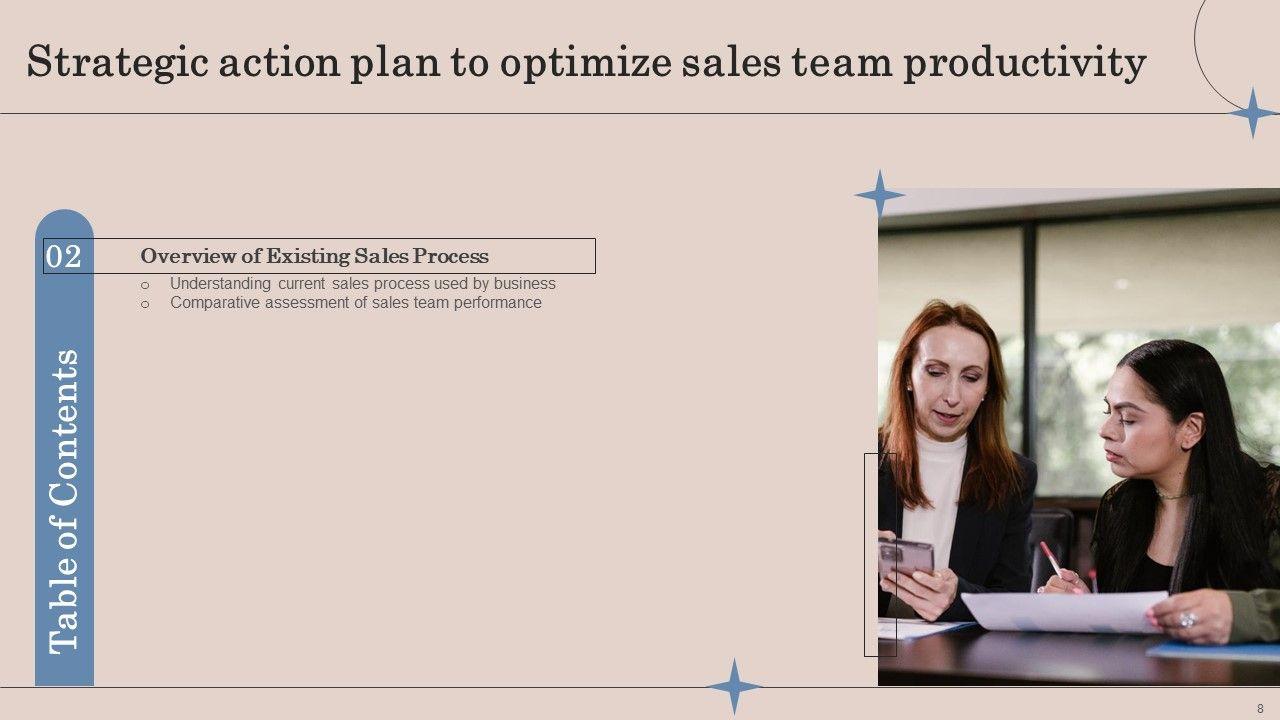 Strategic action plan to optimize sales team productivity

Table of Contents

02

Overview of Existing Sales Process

o Understanding current sales process used by business
o Comparative assessment of sales team performance

8